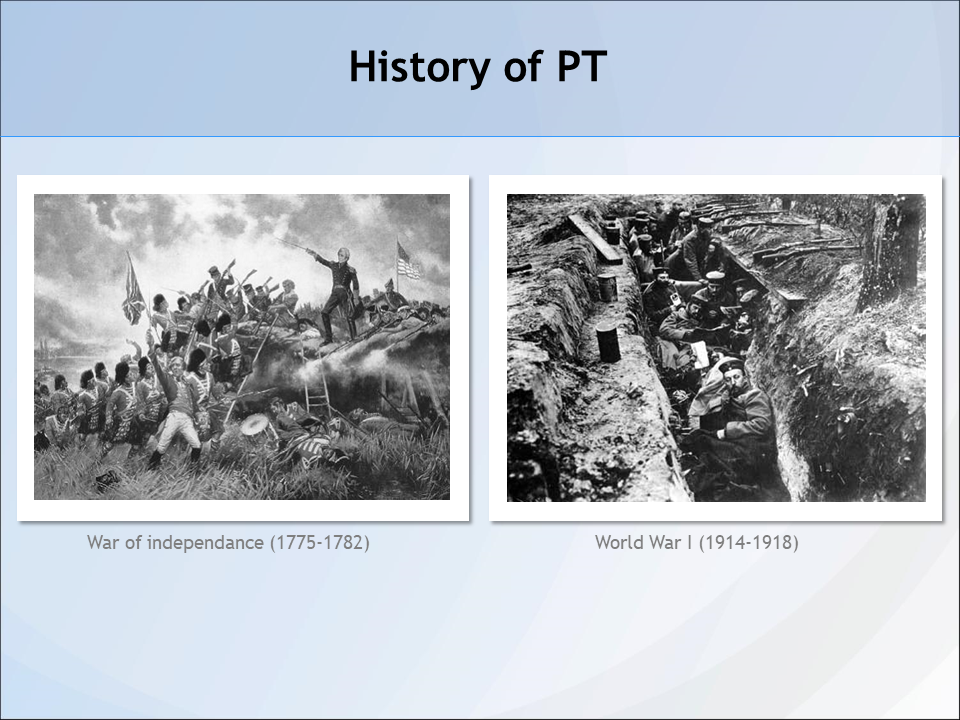 History of PT

War of independance (1775-1782)

World War I (1914-1918)